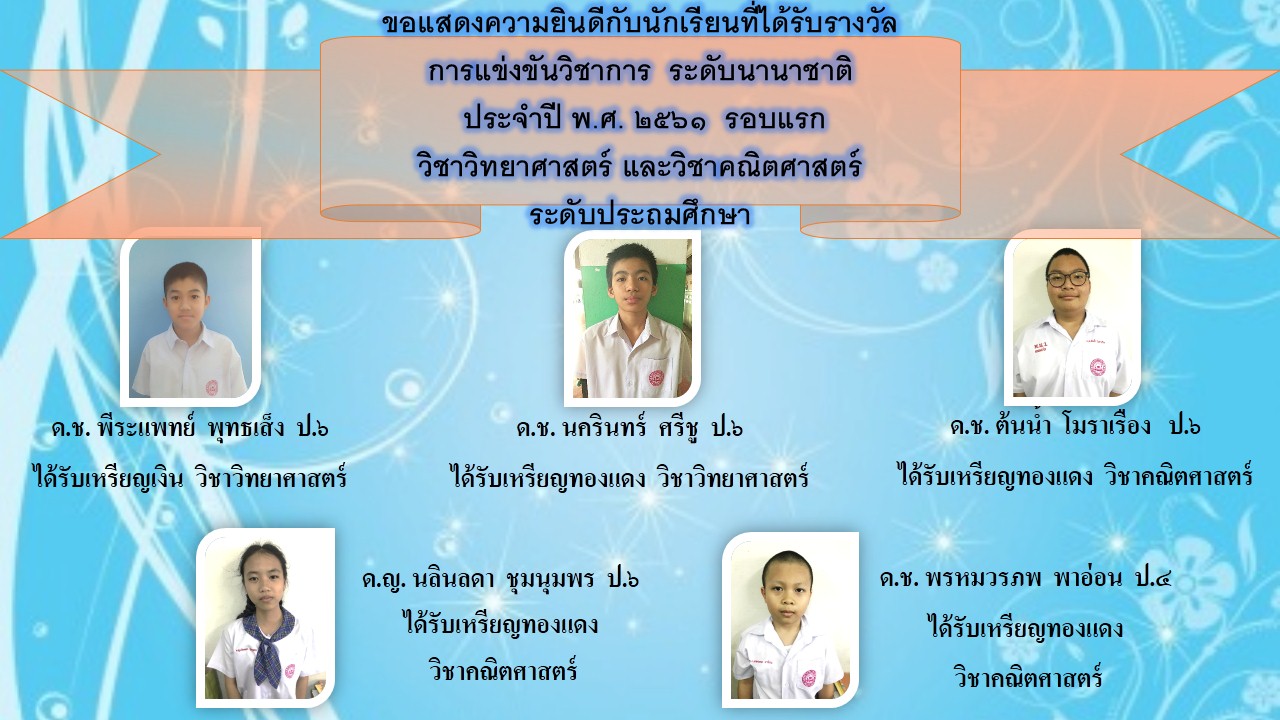 ขอแสดงความยินดีกับนักเรียนที่ได้รับรางวัล
การแข่งขันวิชาการ ระดับนานาชาติ
ประจำปี พ.ศ. ๒๕๖๑ รอบแรก
วิชาวิทยาศาสตร์ และวิชาคณิตศาสตร์
ระดับประถมศึกษา

ด.ช. พีระแพทย์ พุทธเส็ง ป.๖
ได้รับเหรียญเงิน วิชาวิทยาศาสตร์

ด.ช. นครินทร์ ศรีชู ป.๖
ได้รับเหรียญทองแดง วิชาวิทยาศาสตร์

ด.ช. ต้นน้ำ โมราเรือง ป.๖
ได้รับเหรียญทองแดง วิชาคณิตศาสตร์

ด.ญ. นลินลดา ชุมนุมพร ป.๖
ได้รับเหรียญทองแดง
วิชาคณิตศาสตร์

ด.ช. พรหมวรภพ พาอ่อน ป.๔
ได้รับเหรียญทองแดง
วิชาคณิตศาสตร์